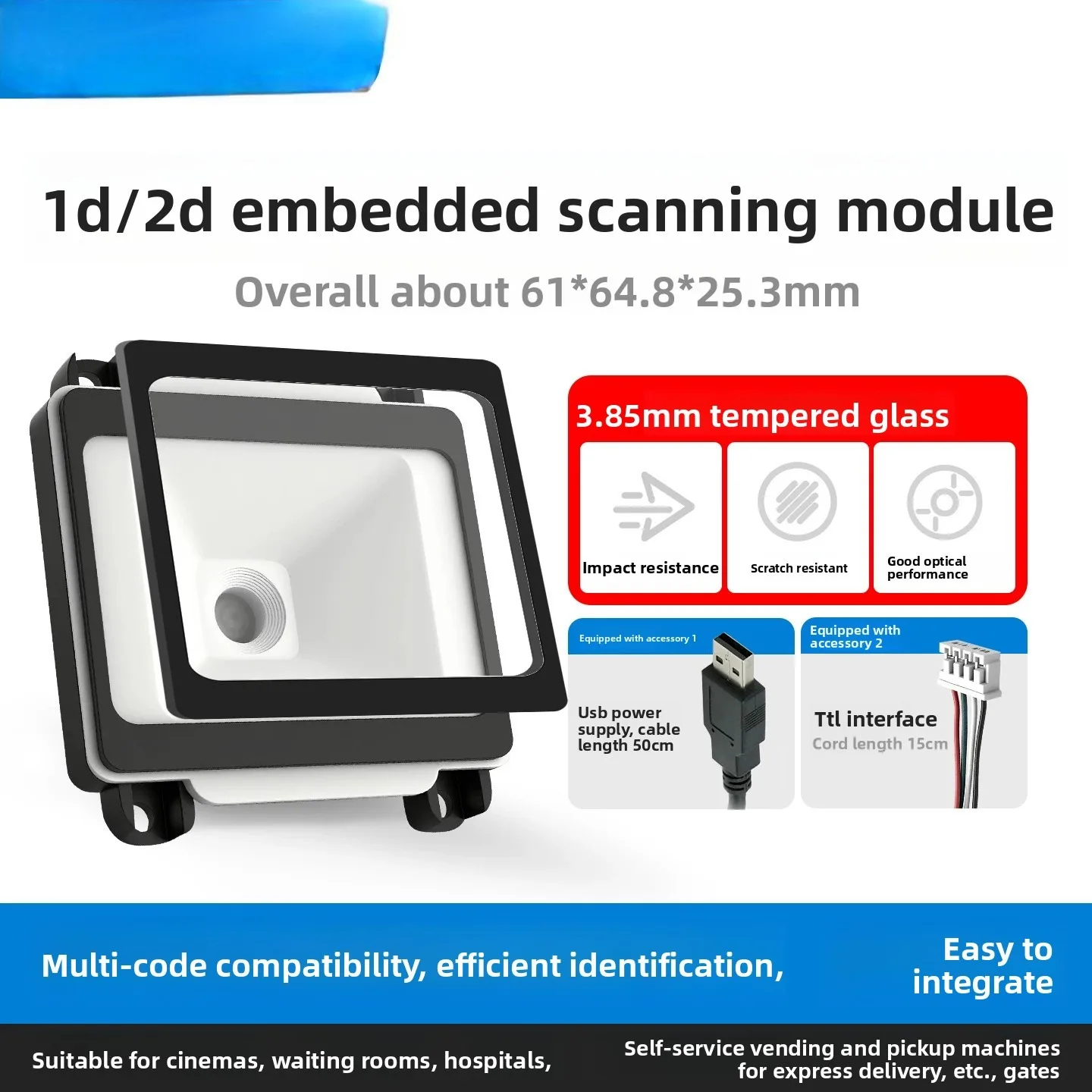 1d/2d embedded scanning module

Overall about 61*64.8*25.3mm

3.85mm tempered glass

Impact resistance

Scratch resistant

Good optical performance

Equipped with accessory 1

Usb power supply, cable length 50cm

Equipped with accessory 2

Ttl interface

Cord length 15cm

Multi-code compatibility, efficient identification,

Easy to integrate

Suitable for cinemas, waiting rooms, hospitals,

Self-service vending and pickup machines for express delivery, etc., gates